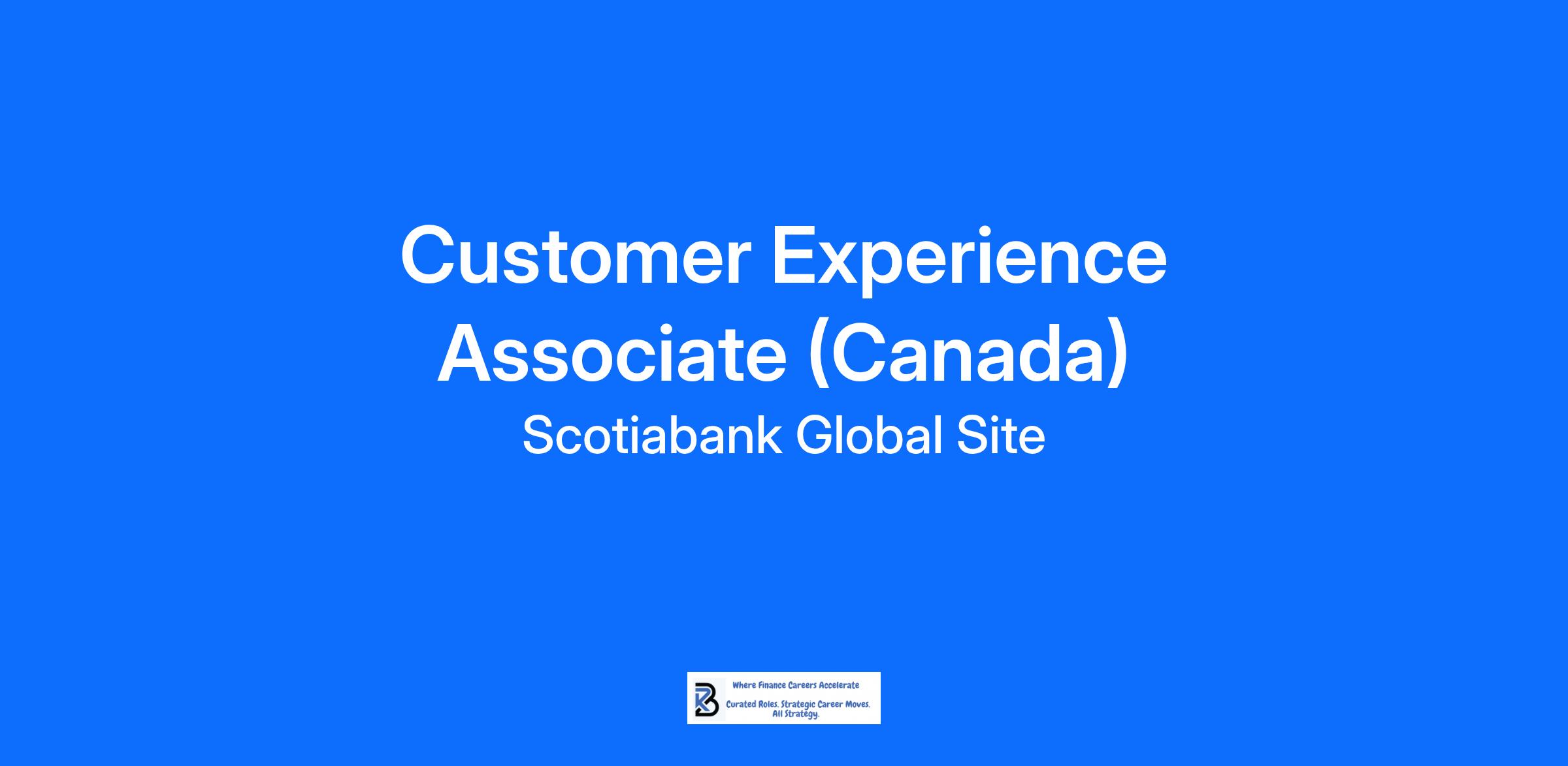 Customer Experience Associate (Canada)

Scotiabank Global Site

Where Finance Careers Accelerate

Curated Roles. Strategic Career Moves. All Strategy.